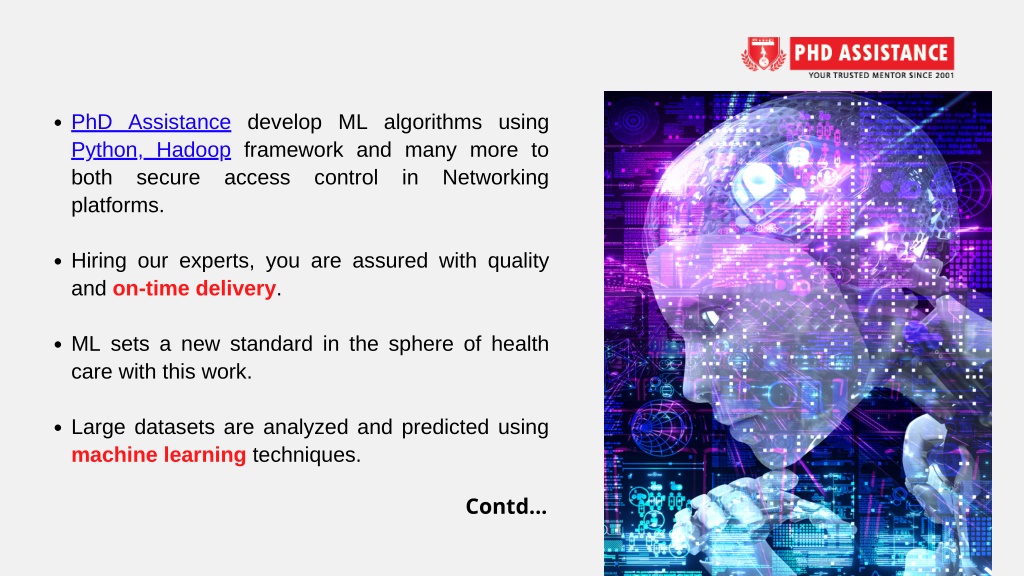 PHD ASSISTANCE
YOUR TRUSTED MENTOR SINCE 2001

• PhD Assistance develop ML algorithms using Python, Hadoop framework and many more to both secure access control in Networking platforms.

• Hiring our experts, you are assured with quality and on-time delivery.

• ML sets a new standard in the sphere of health care with this work.

• Large datasets are analyzed and predicted using machine learning techniques.

Contd...